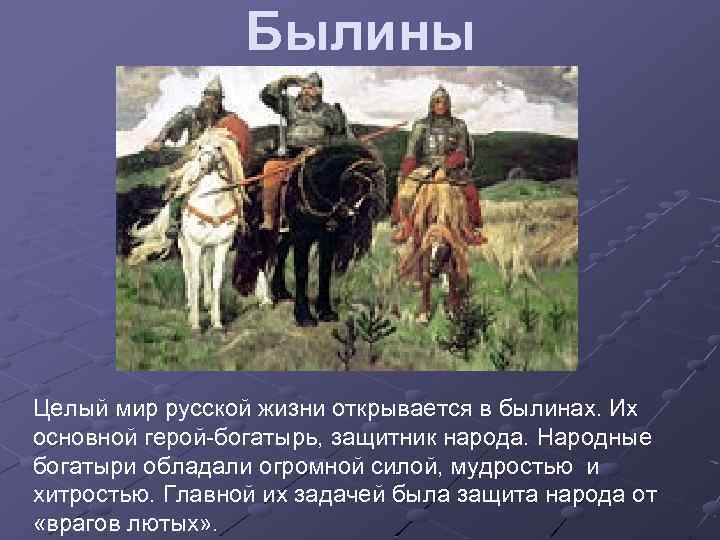 Былины

Целый мир русской жизни открывается в былинах. Их основной герой-богатырь, защитник народа. Народные богатыри обладали огромной силой, мудростью и хитростью. Главной их задачей была защита народа от «врагов лютых».